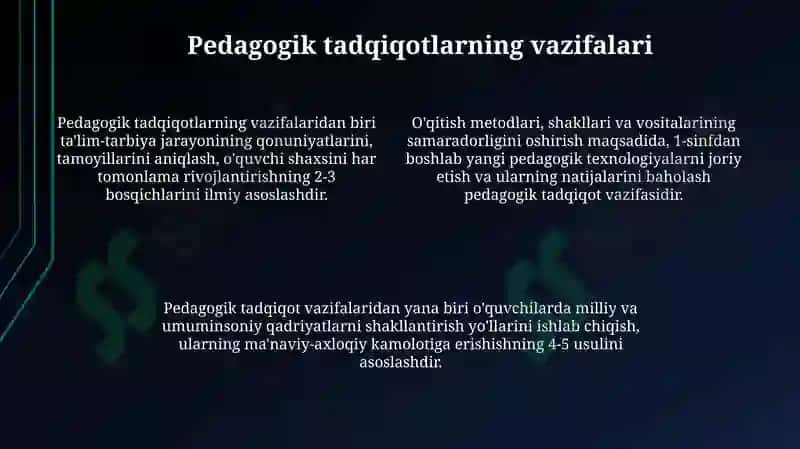 Pedagogik tadqiqotlarning vazifalari

Pedagogik tadqiqotlarning vazifalaridan biri ta'lim-tarbiya jarayonining qonuniyatlarini, tamoyillarini aniqlash, o'quvchi shaxsini har tomonlama rivojlantirishning 2-3 bosqichlarini ilmiy asoslashdir.

O'qitish metodlari, shakllari va vositalarining samaradorligini oshirish maqsadida, 1-sinfdan boshlab yangi pedagogik texnologiyalarni joriy etish va ularning natijalarini baholash pedagogik tadqiqot vazifasidir.

Pedagogik tadqiqot vazifalaridan yana biri o'quvchilarda milliy va umuminsoniy qadriyatlarni shakllantirish yo'llarini ishlab chiqish, ularning ma'naviy-axloqiy kamolotiga erishishning 4-5 usulini asoslashdir.